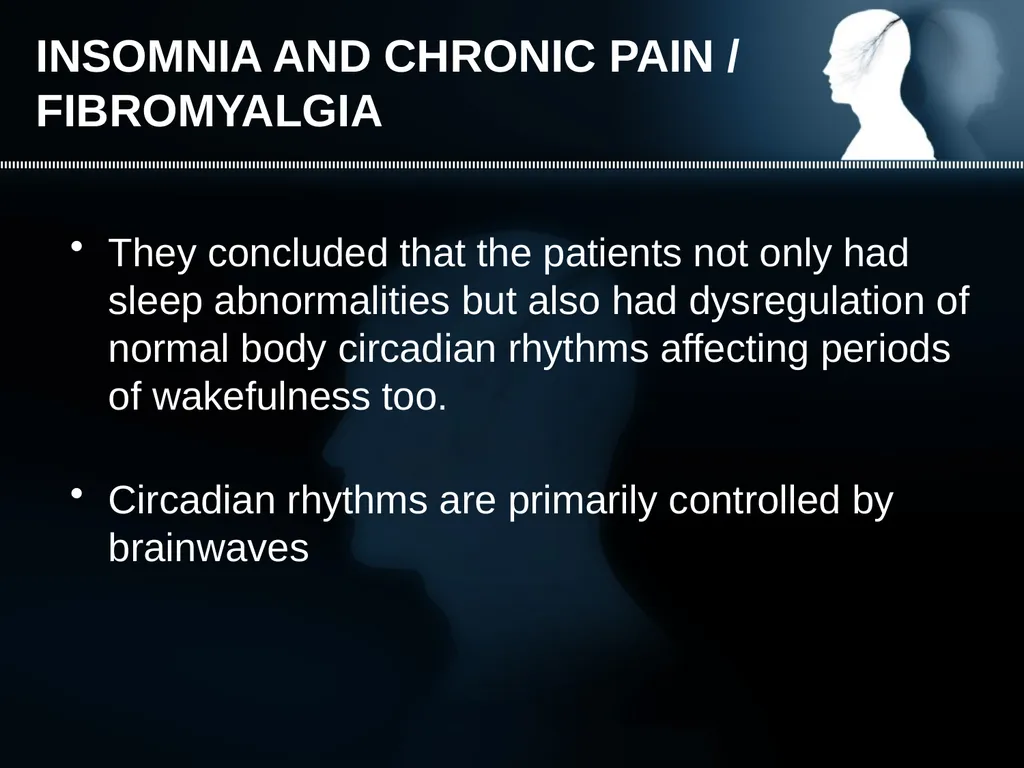 INSOMNIA AND CHRONIC PAIN / FIBROMYALGIA

• They concluded that the patients not only had sleep abnormalities but also had dysregulation of normal body circadian rhythms affecting periods of wakefulness too.

• Circadian rhythms are primarily controlled by brainwaves